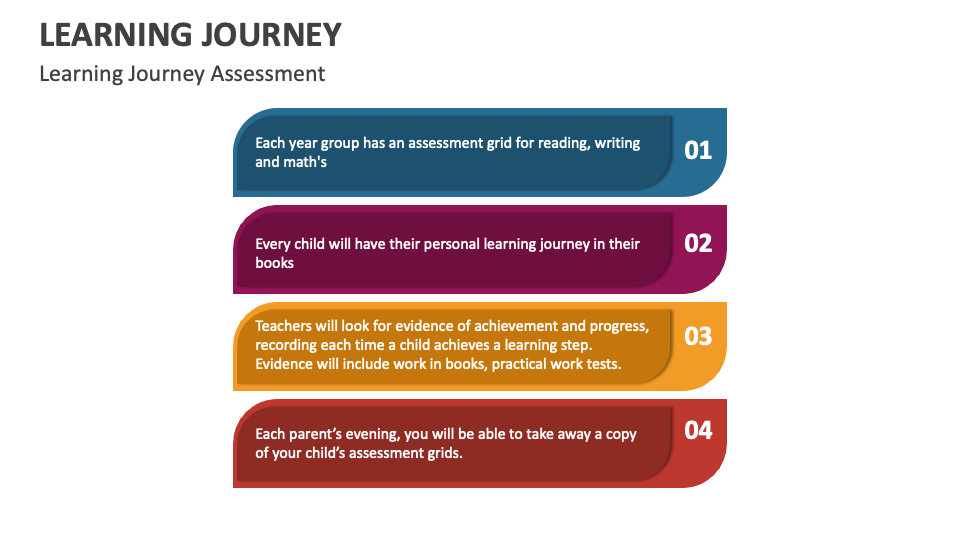 LEARNING JOURNEY

Learning Journey Assessment

Each year group has an assessment grid for reading, writing and math's

01

Every child will have their personal learning journey in their books

02

Teachers will look for evidence of achievement and progress, recording each time a child achieves a learning step. Evidence will include work in books, practical work tests.

03

Each parent's evening, you will be able to take away a copy of your child's assessment grids.

04